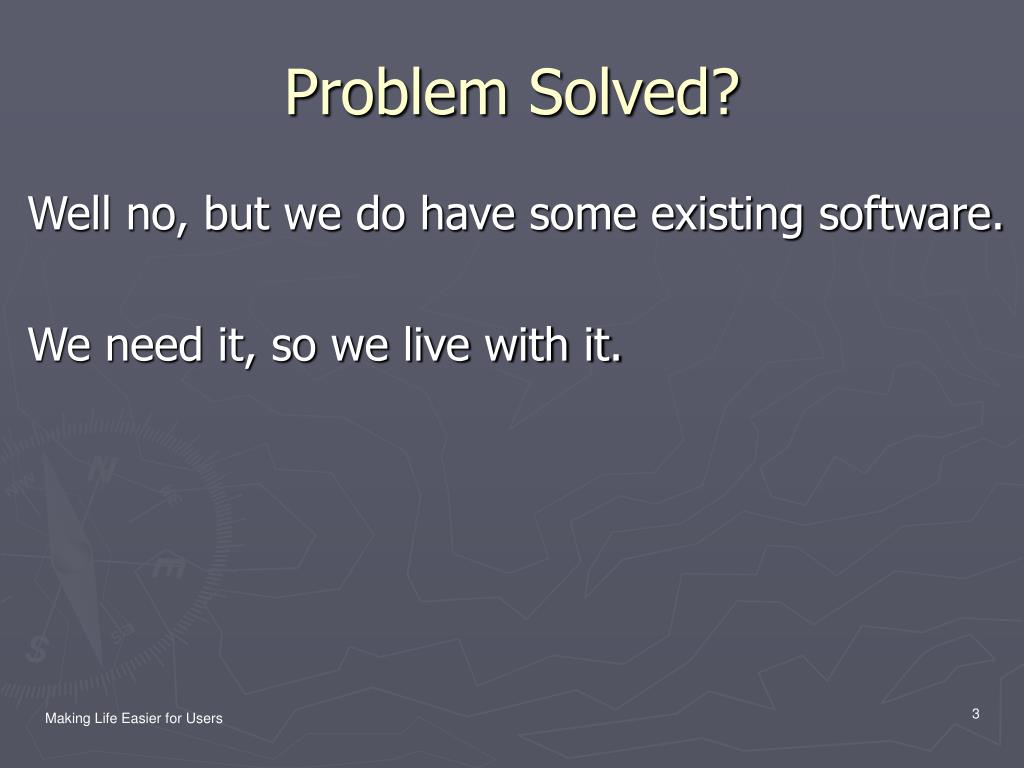 Problem Solved?

Well no, but we do have some existing software.

We need it, so we live with it.

Making Life Easier for Users

3